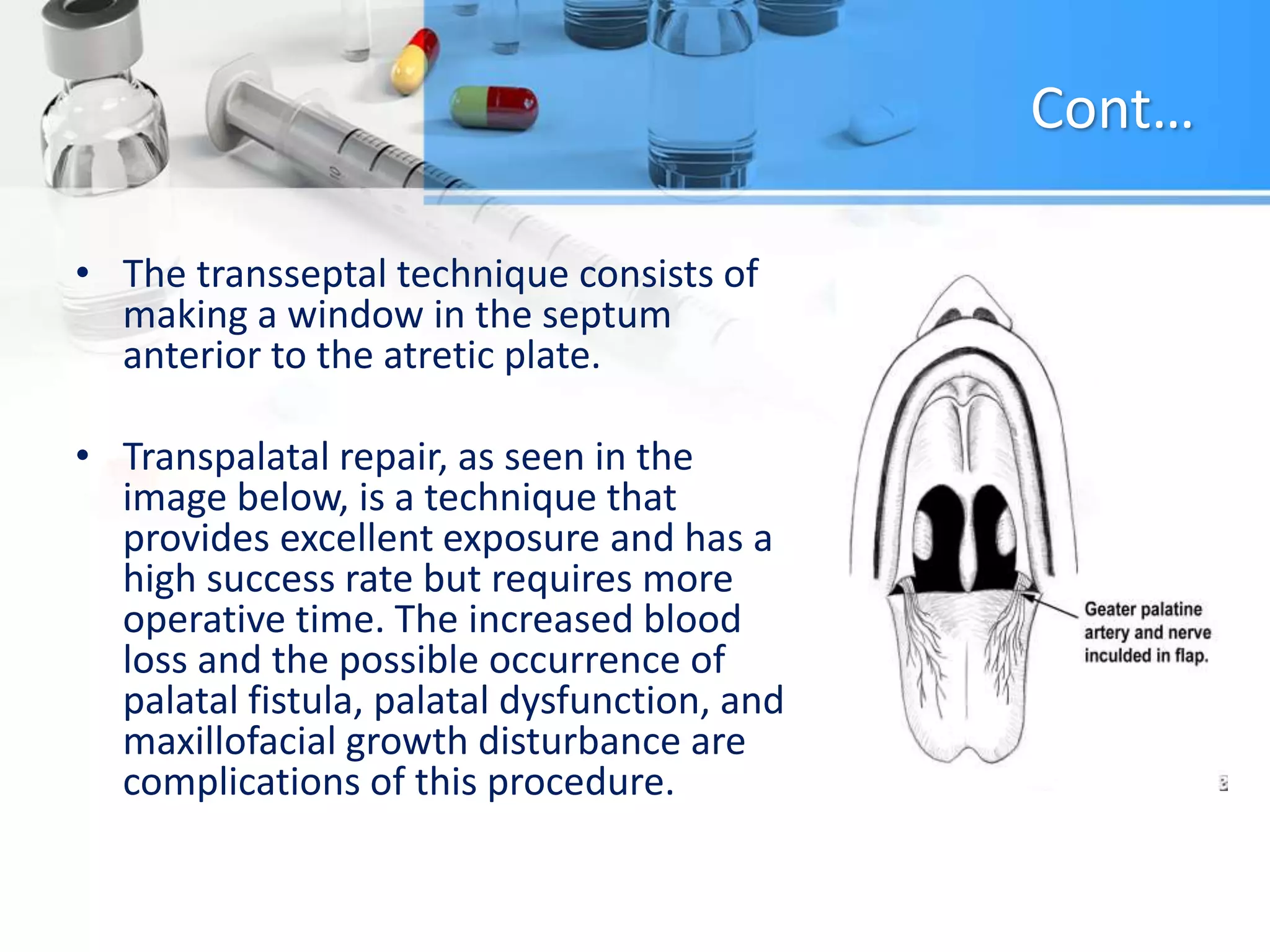 Cont...

• The transseptal technique consists of making a window in the septum anterior to the atretic plate.

• Transpalatal repair, as seen in the image below, is a technique that provides excellent exposure and has a high success rate but requires more operative time. The increased blood loss and the possible occurrence of palatal fistula, palatal dysfunction, and maxillofacial growth disturbance are complications of this procedure.

Geater palatine artery and nerve inculded in flap.